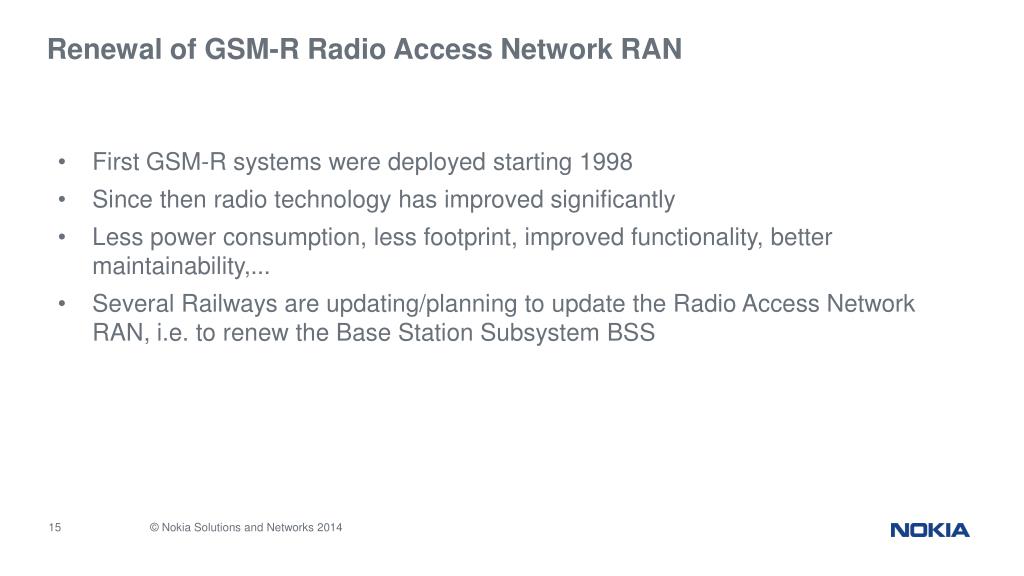 Renewal of GSM-R Radio Access Network RAN

• First GSM-R systems were deployed starting 1998
• Since then radio technology has improved significantly
• Less power consumption, less footprint, improved functionality, better maintainability,...
• Several Railways are updating/planning to update the Radio Access Network RAN, i.e. to renew the Base Station Subsystem BSS

15 © Nokia Solutions and Networks 2014

NOKIA